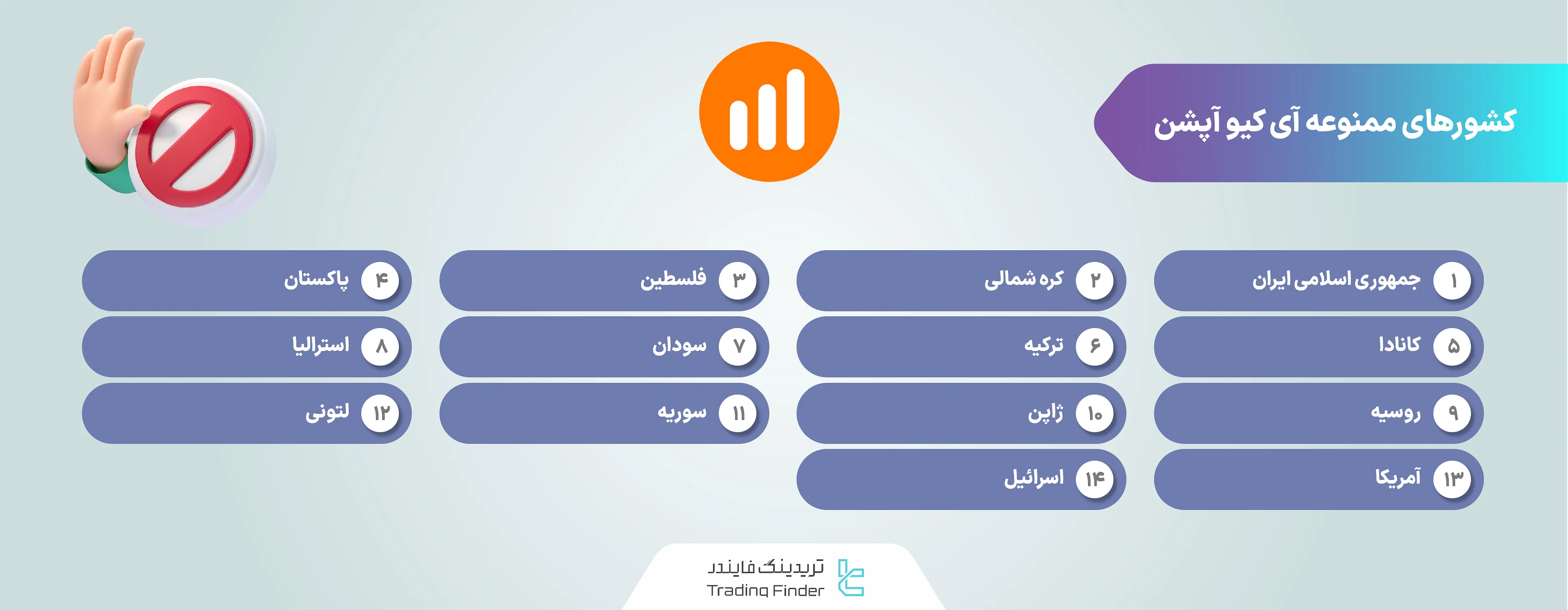 کشورهای ممنوعه آی کیو آپشن

۱ جمهوری اسلامی ایران
۲ کره شمالی
۳ فلسطین
۴ پاکستان
۵ کانادا
۶ ترکیه
۷ سودان
۸ استرالیا
۹ روسیه
۱۰ ژاپن
۱۱ سوریه
۱۲ لتونی
۱۳ آمریکا
۱۴ اسرائیل

تریدینگ فایندر
Trading Finder